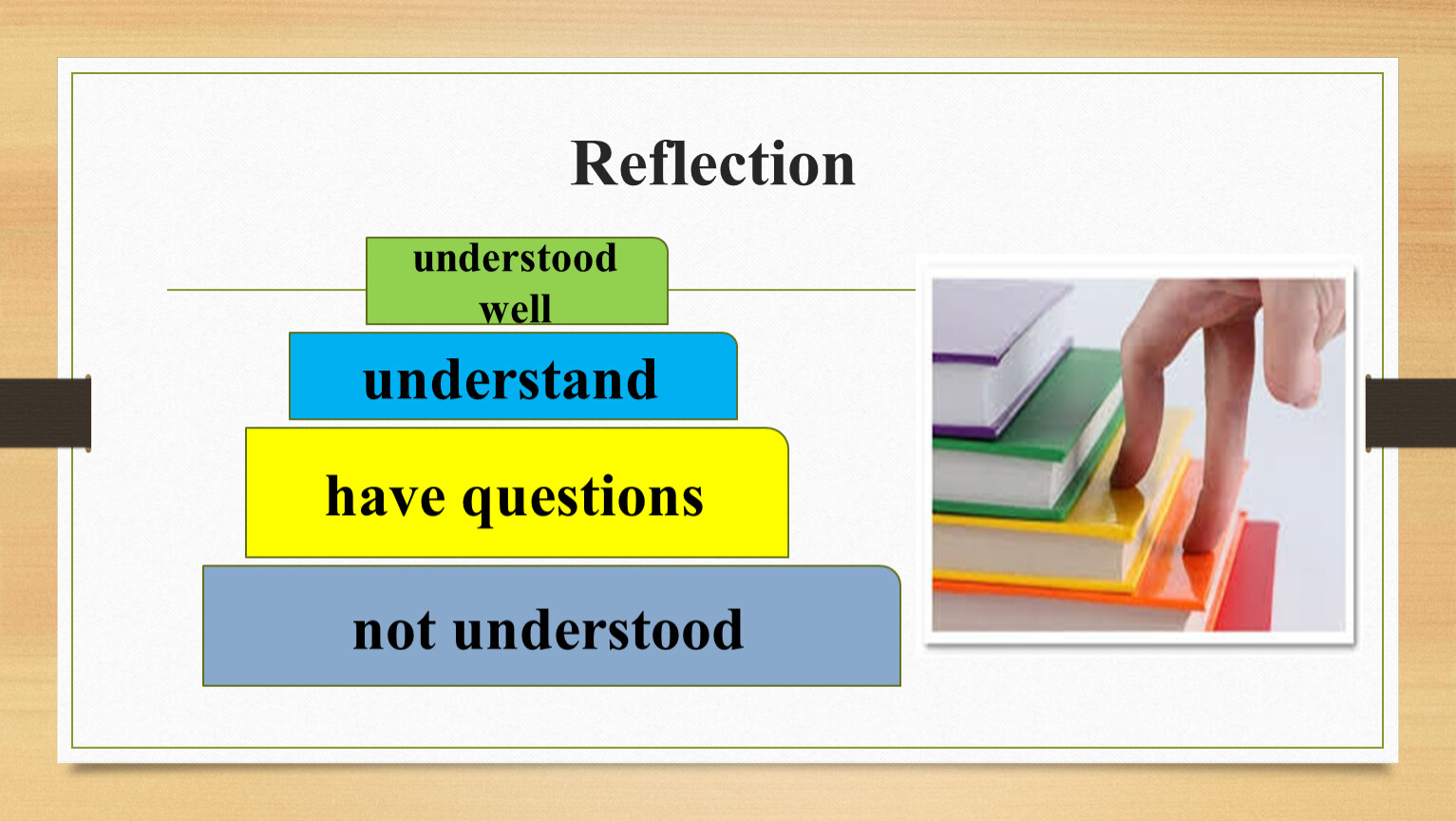 Reflection

understood well

understand

have questions

not understood